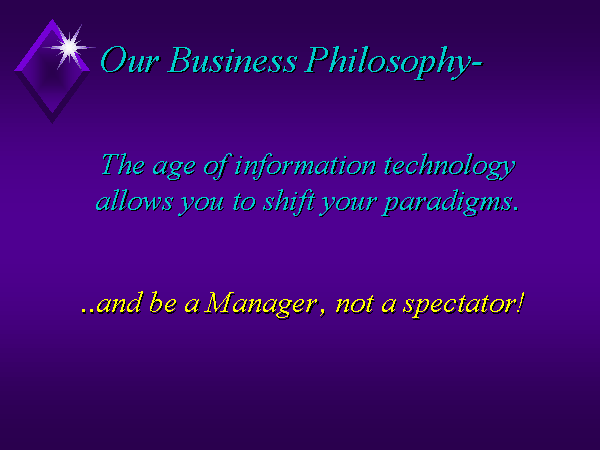 Our Business Philosophy-

The age of information technology allows you to shift your paradigms.

..and be a Manager, not a spectator!